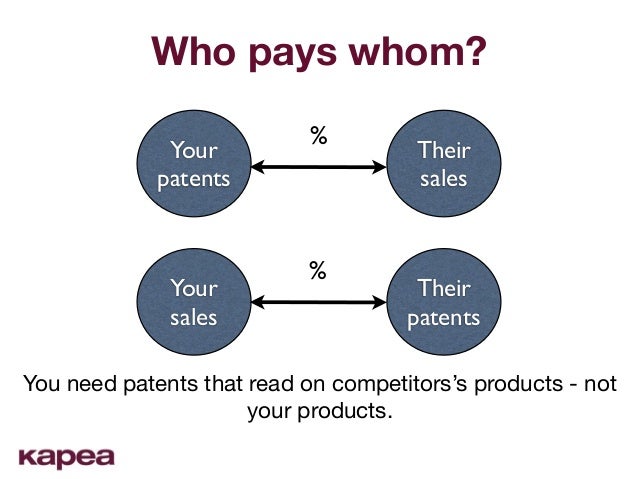 Who pays whom?

Your patents

%

Their sales

Your sales

%

Their patents

You need patents that read on competitors's products - not your products.

kapea